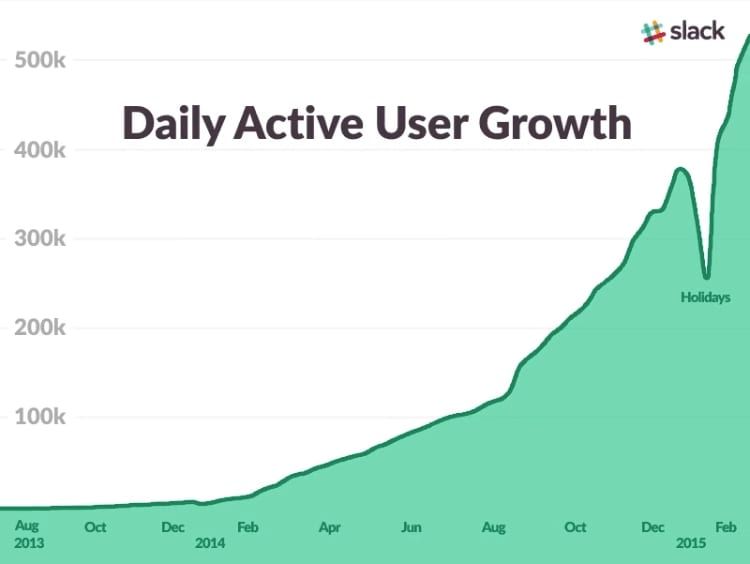 slack

Daily Active User Growth

500k
400k
300k
200k
100k

Holidays

Aug 2013
Oct
Dec
2014
Feb
Apr
Jun
Aug
Oct
Dec
2015
Feb